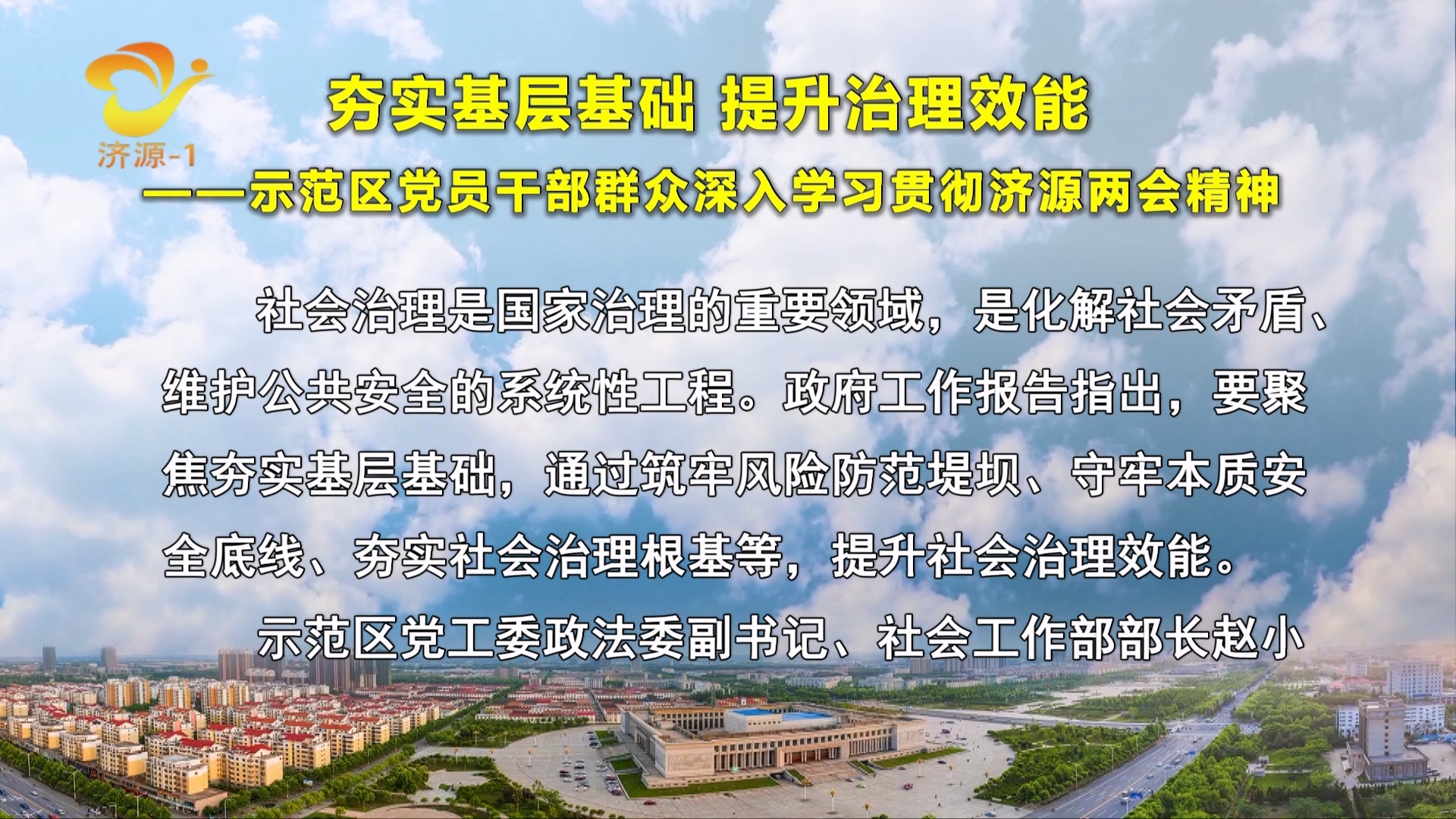 济源-1

夯实基层基础 提升治理效能

——示范区党员干部群众深入学习贯彻济源两会精神

社会治理是国家治理的重要领域，是化解社会矛盾、维护公共安全的系统性工程。政府工作报告指出，要聚焦夯实基层基础，通过筑牢风险防范堤坝、守牢本质安全底线、夯实社会治理根基等，提升社会治理效能。

示范区党工委政法委副书记、社会工作部部长赵小